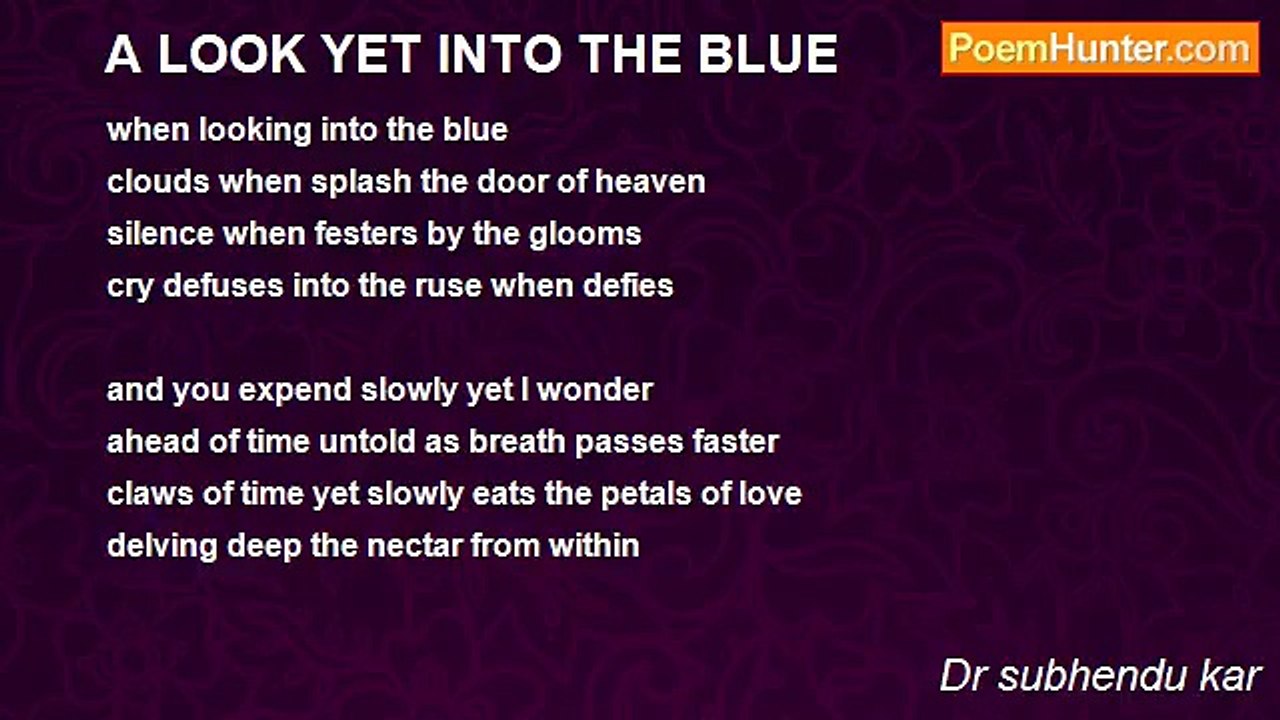 A LOOK YET INTO THE BLUE

PoemHunter.com

when looking into the blue
clouds when splash the door of heaven
silence when festers by the glooms
cry defuses into the ruse when defies

and you expend slowly yet I wonder
ahead of time untold as breath passes faster
claws of time yet slowly eats the petals of love
delving deep the nectar from within

Dr subhendu kar